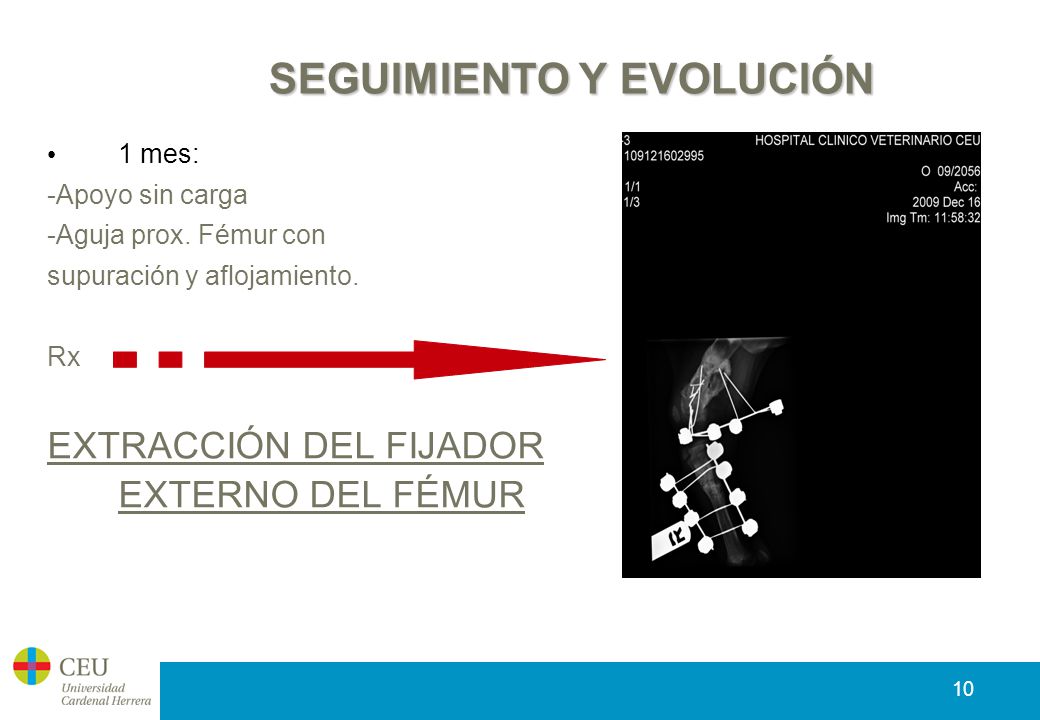 SEGUIMIENTO Y EVOLUCIÓN

• 1 mes:
-Apoyo sin carga
-Aguja prox. Fémur con supuración y aflojamiento.

Rx

EXTRACCIÓN DEL FIJADOR EXTERNO DEL FÉMUR

3
109121602995
1/1
1/3
HOSPITAL CLINICO VETERINARIO CEU
O 09/2056
Acc:
2009 Dec 16
Img Tm: 11:58:32

R

CEU
Universidad
Cardenal Herrera

10